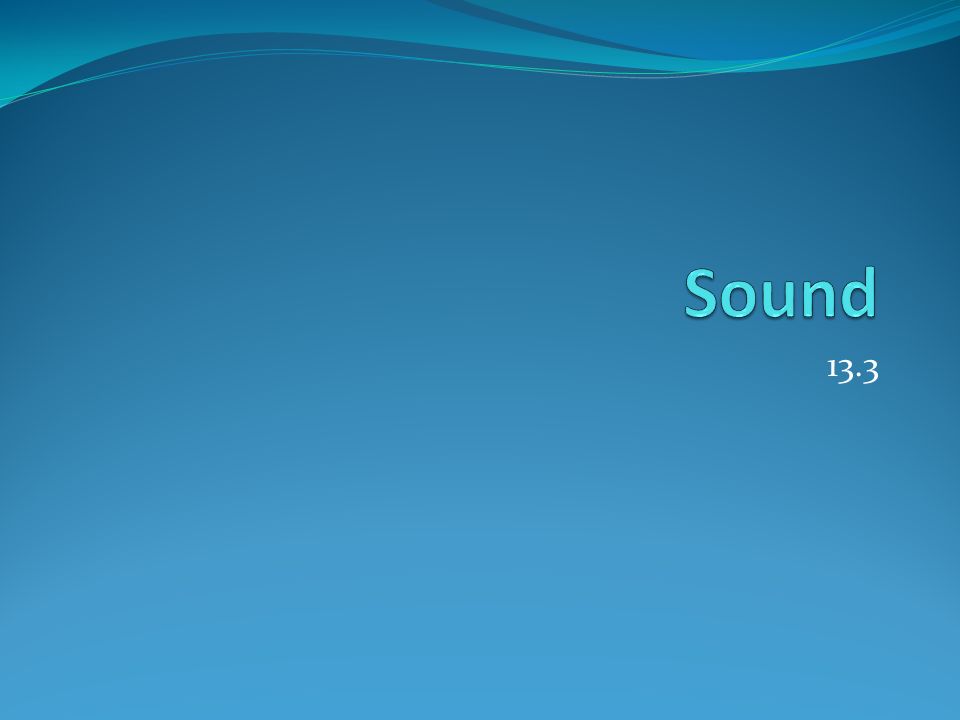 Sound

13.3